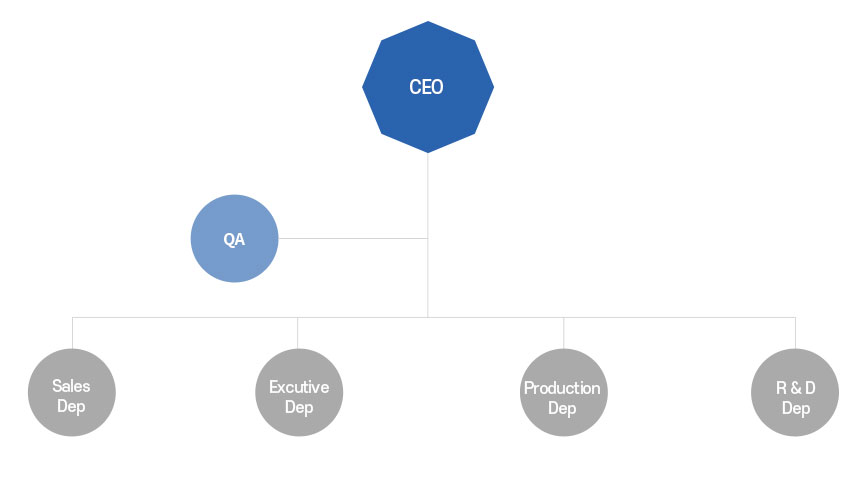 CEO

QA

Sales Dep

Excutive Dep

Production Dep

R & D Dep